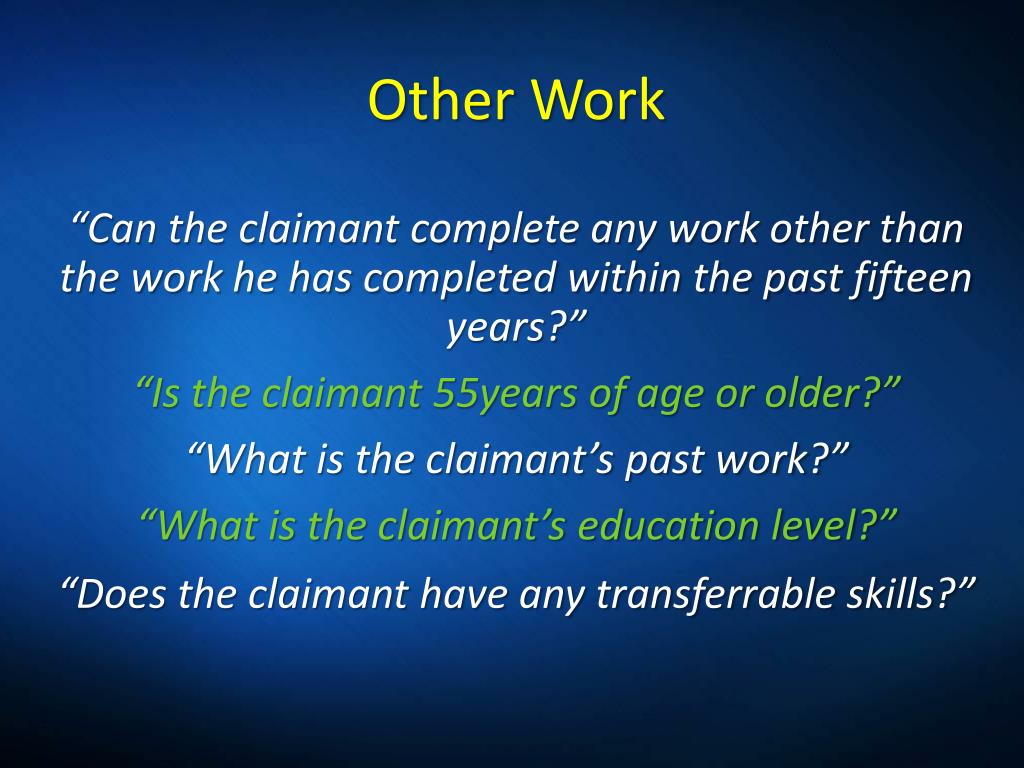 Other Work

“Can the claimant complete any work other than the work he has completed within the past fifteen years?”

“Is the claimant 55years of age or older?”

“What is the claimant’s past work?”

“What is the claimant’s education level?”

“Does the claimant have any transferrable skills?”